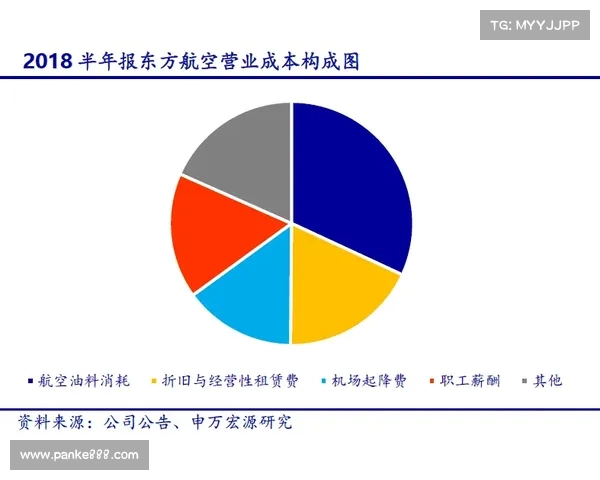 TG: MYYJJPP

2018 半年报东方航空营业成本构成图

航空油料消耗　折旧与经营性租赁费　机场起降费　职工薪酬　其他

资料来源：公司公告、申万宏源研究

www.panke888.com